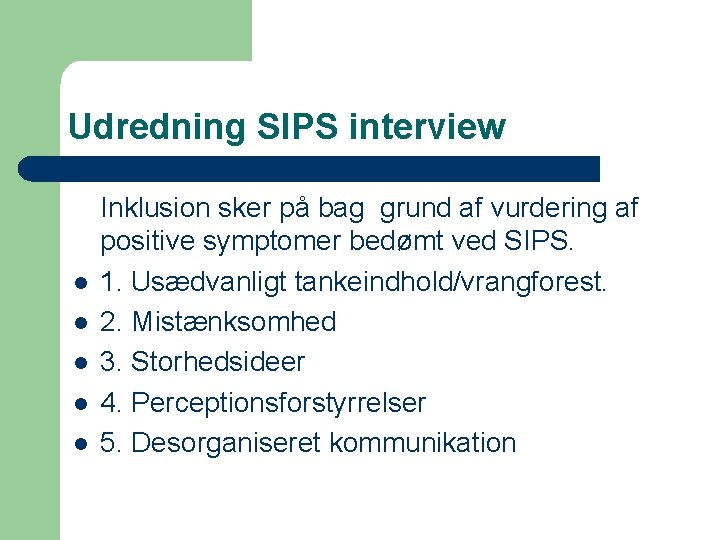 Udredning SIPS interview

Inklusion sker på bag grund af vurdering af positive symptomer bedømt ved SIPS.

- 1. Usædvanligt tankeindhold/vrangforest.
- 2. Mistænksomhed
- 3. Storhedsideer
- 4. Perceptionsforstyrrelser
- 5. Desorganiseret kommunikation